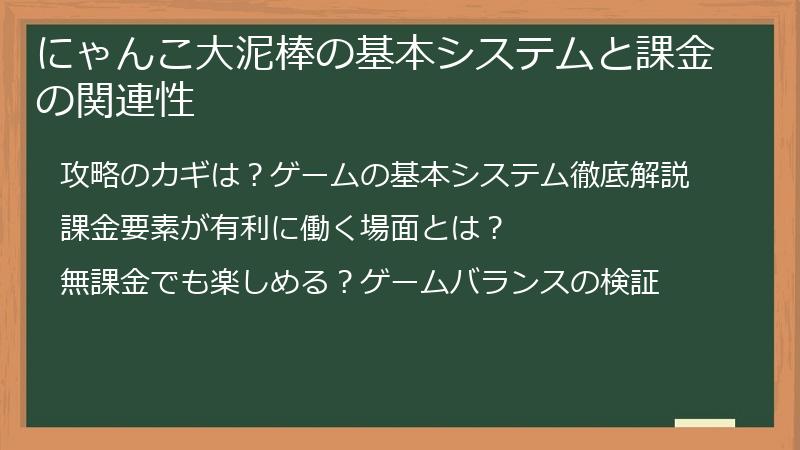 にゃんこ大泥棒の基本システムと課金の関連性

攻略のカギは？ゲームの基本システム徹底解説

課金要素が有利に働く場面とは？

無課金でも楽しめる？ゲームバランスの検証